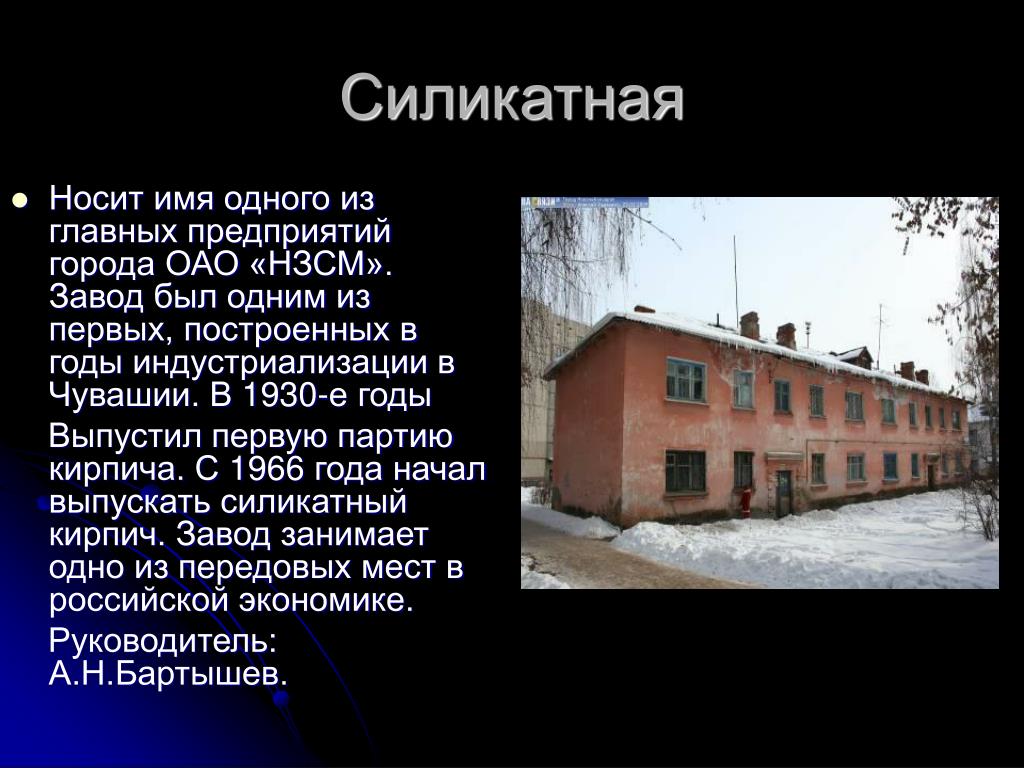 Силикатная

Носит имя одного из главных предприятий города ОАО «НЗСМ». Завод был одним из первых, построенных в годы индустриализации в Чувашии. В 1930-е годы

Выпустил первую партию кирпича. С 1966 года начал выпускать силикатный кирпич. Завод занимает одно из передовых мест в российской экономике.

Руководитель: А.Н.Бартышев.